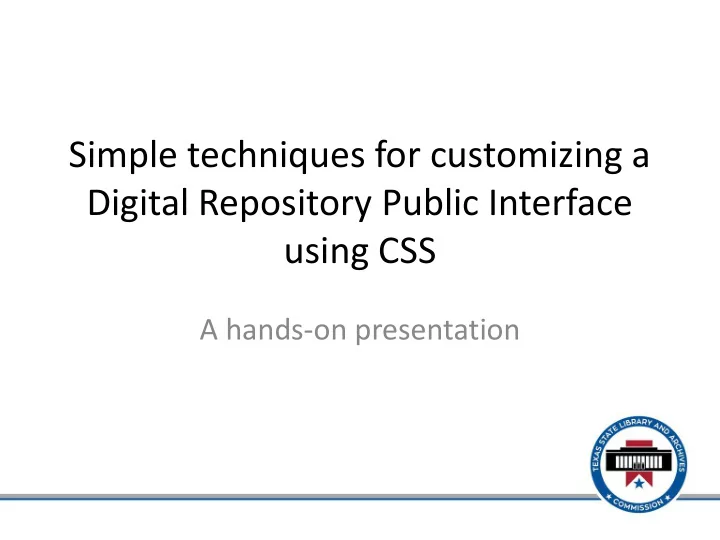 Simple techniques for customizing a Digital Repository Public Interface using CSS

A hands-on presentation

TEXAS STATE LIBRARY AND ARCHIVES COMMISSION